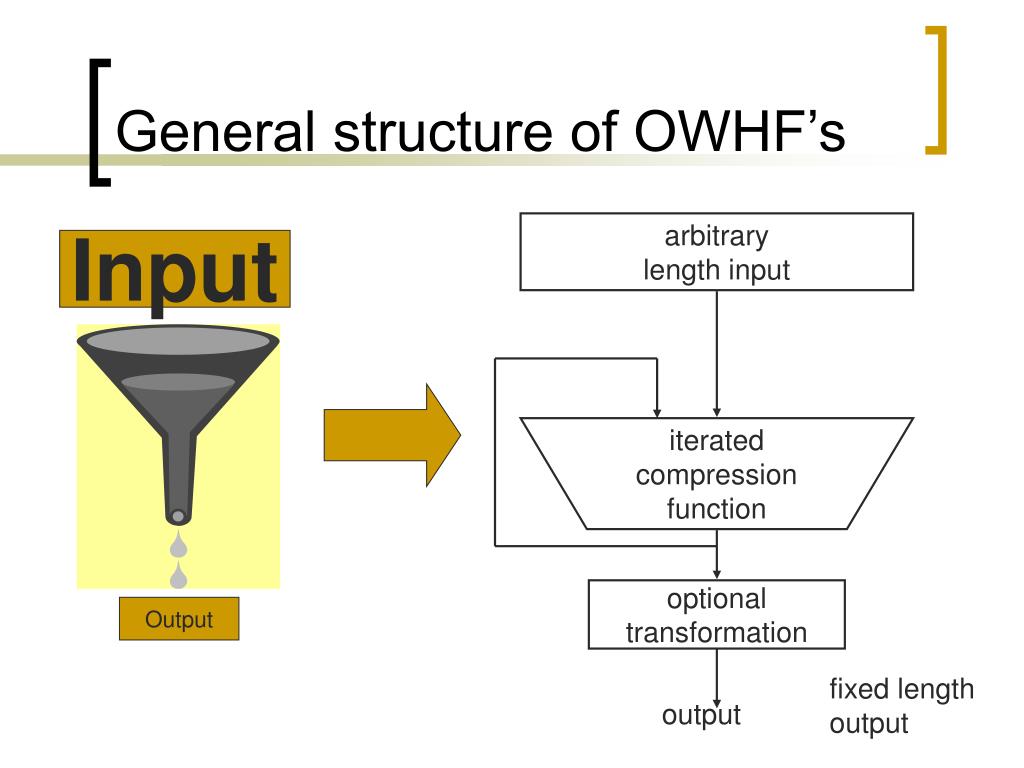 General structure of OWHF's

Input

Output

arbitrary length input

iterated compression function

optional transformation

output

fixed length output